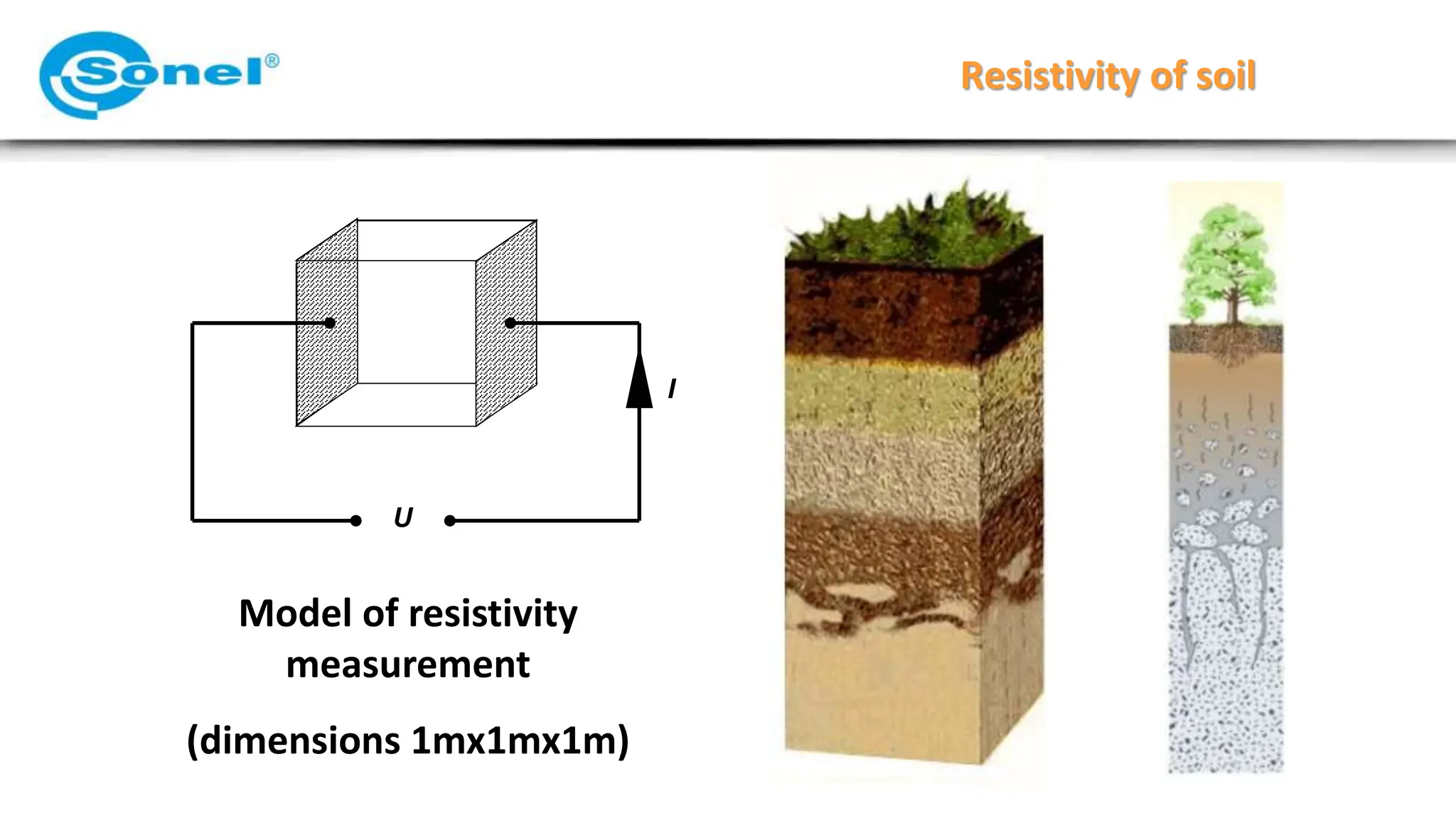 Sonel®

Resistivity of soil

I

U

Model of resistivity measurement

(dimensions 1mx1mx1m)